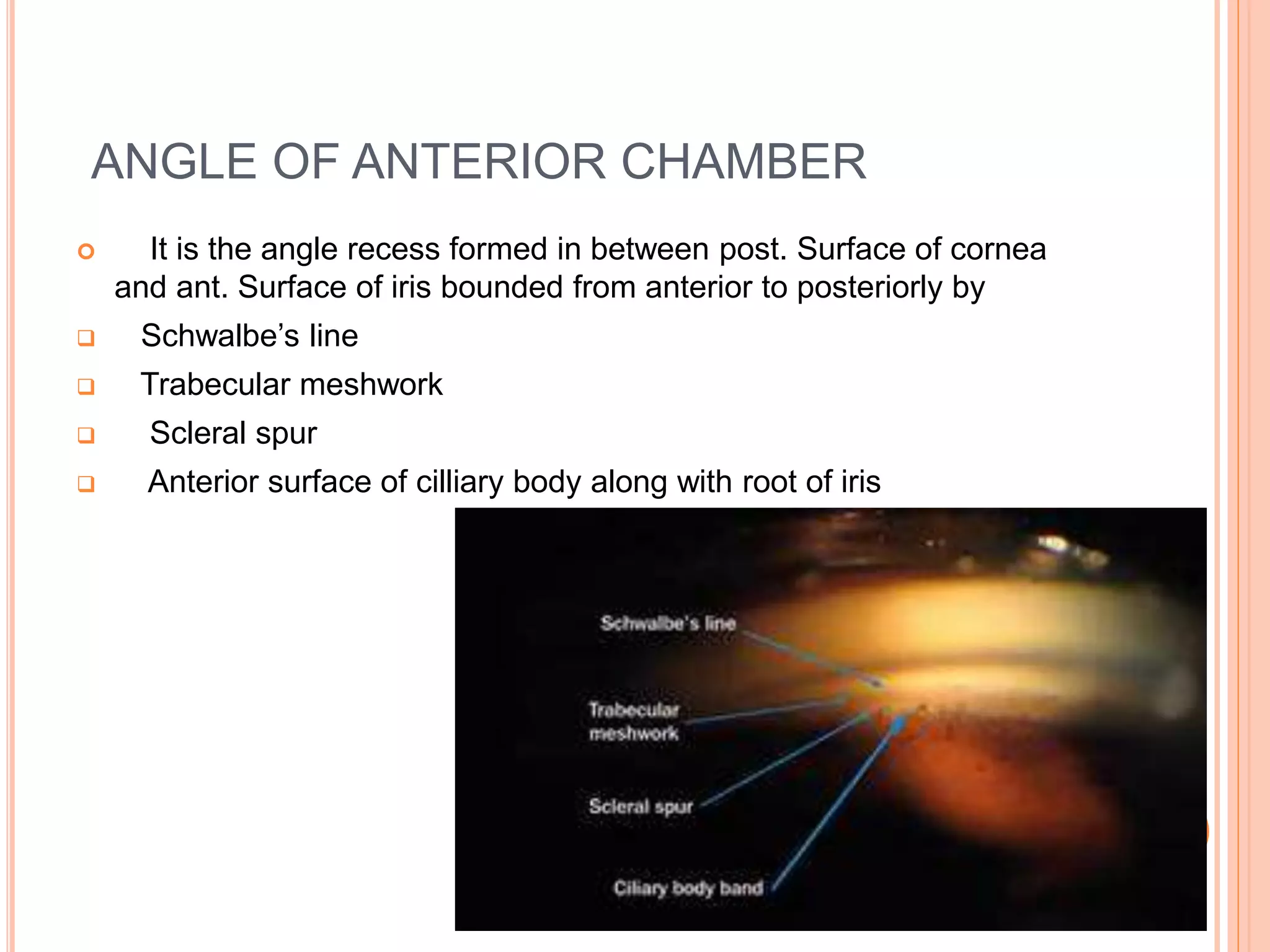 ANGLE OF ANTERIOR CHAMBER

It is the angle recess formed in between post. Surface of cornea and ant. Surface of iris bounded from anterior to posteriorly by

Schwalbe's line

Trabecular meshwork

Scleral spur

Anterior surface of cilliary body along with root of iris

Schwalbe's line

Trabecular meshwork

Scleral spur

Ciliary body band